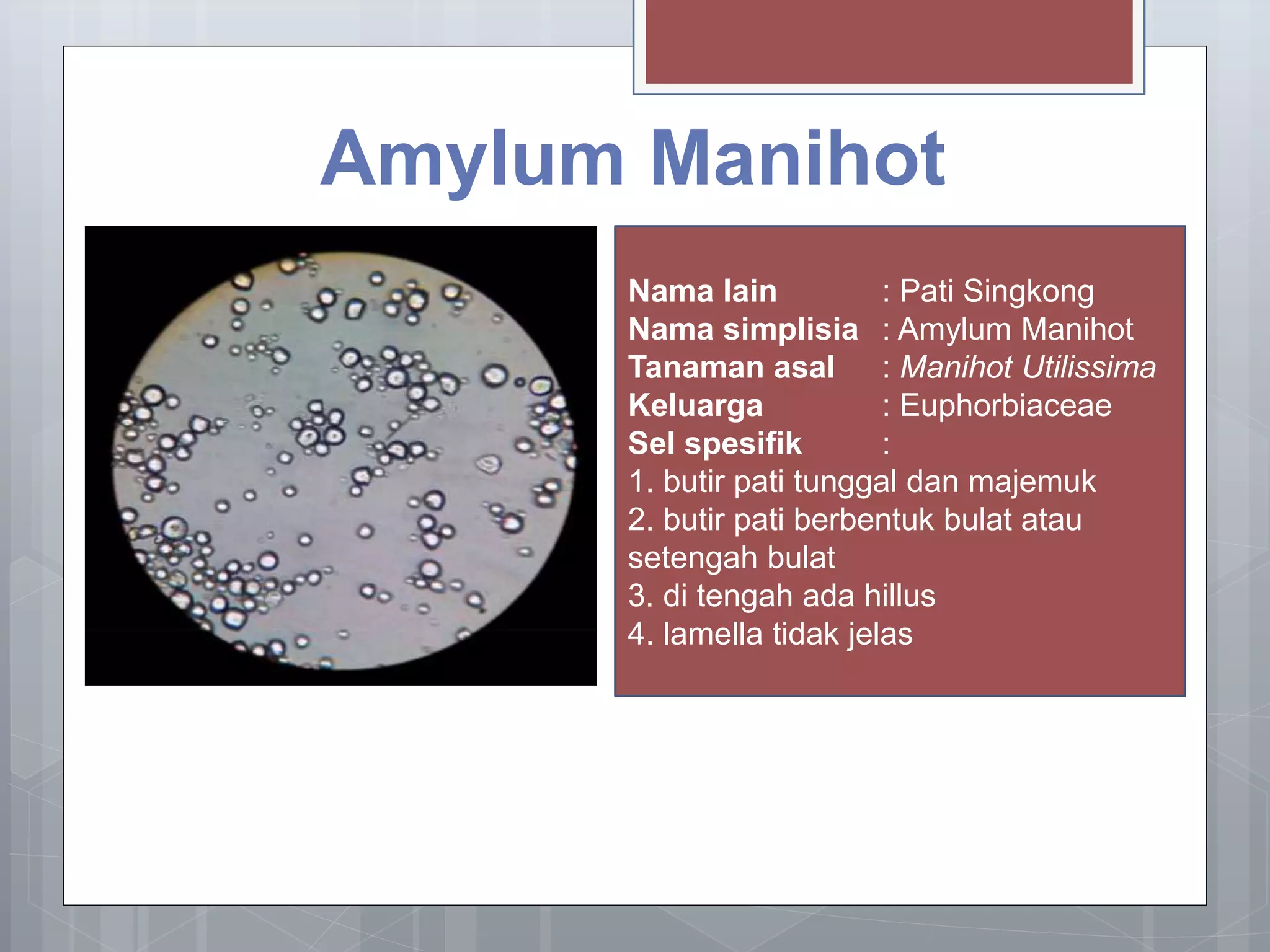 Amylum Manihot

Nama lain : Pati Singkong
Nama simplisia : Amylum Manihot
Tanaman asal : Manihot Utilissima
Keluarga : Euphorbiaceae
Sel spesifik :
1. butir pati tunggal dan majemuk
2. butir pati berbentuk bulat atau setengah bulat
3. di tengah ada hillus
4. lamella tidak jelas